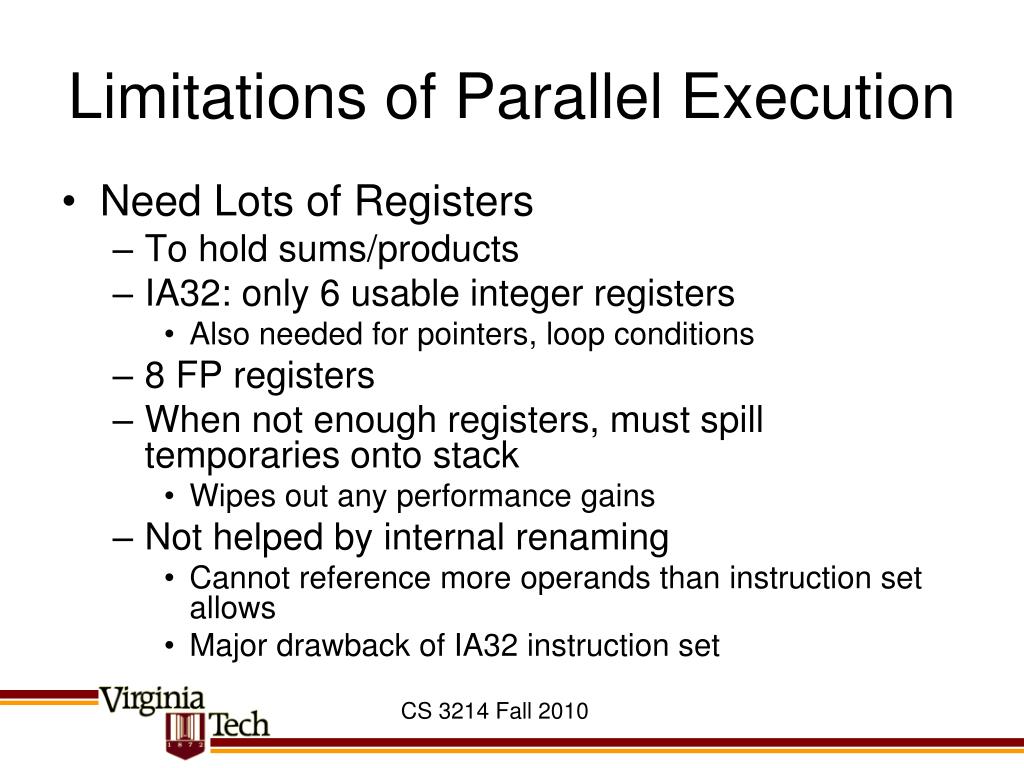 Limitations of Parallel Execution

• Need Lots of Registers
– To hold sums/products
– IA32: only 6 usable integer registers
• Also needed for pointers, loop conditions
– 8 FP registers
– When not enough registers, must spill temporaries onto stack
• Wipes out any performance gains
– Not helped by internal renaming
• Cannot reference more operands than instruction set allows
• Major drawback of IA32 instruction set

Virginia Tech
1872

CS 3214 Fall 2010